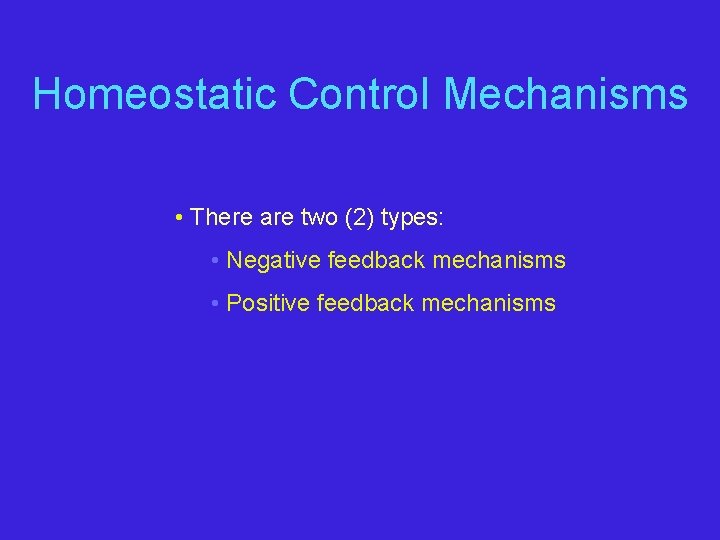 Homeostatic Control Mechanisms

• There are two (2) types:

• Negative feedback mechanisms

• Positive feedback mechanisms